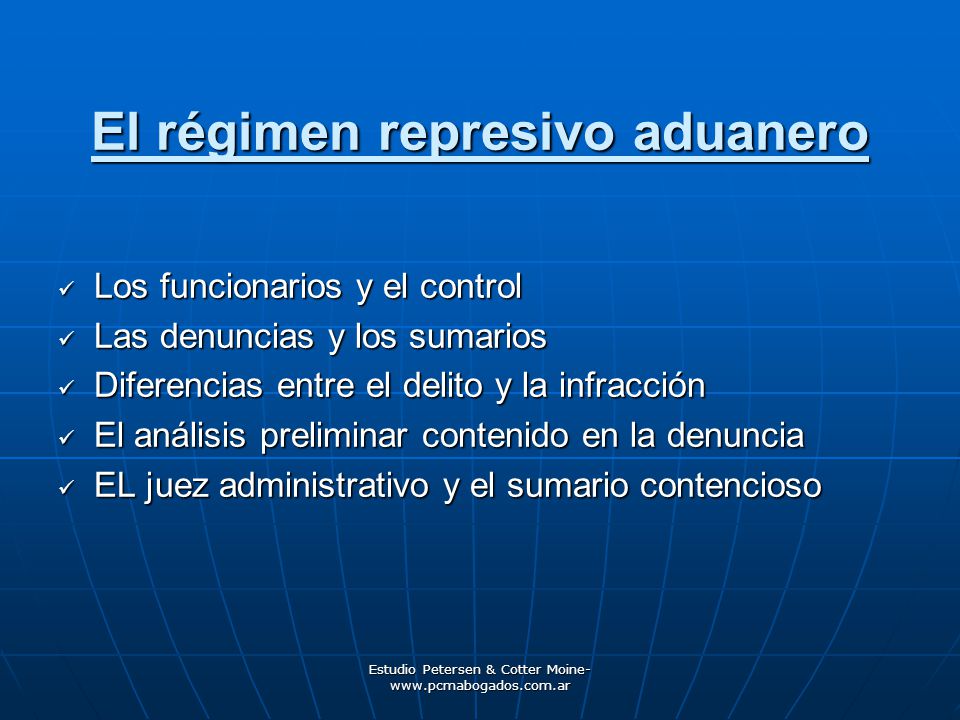 El régimen represivo aduanero

✓ Los funcionarios y el control
✓ Las denuncias y los sumarios
✓ Diferencias entre el delito y la infracción
✓ El análisis preliminar contenido en la denuncia
✓ EL juez administrativo y el sumario contencioso

Estudio Petersen & Cotter Moine- www.pcmabogados.com.ar